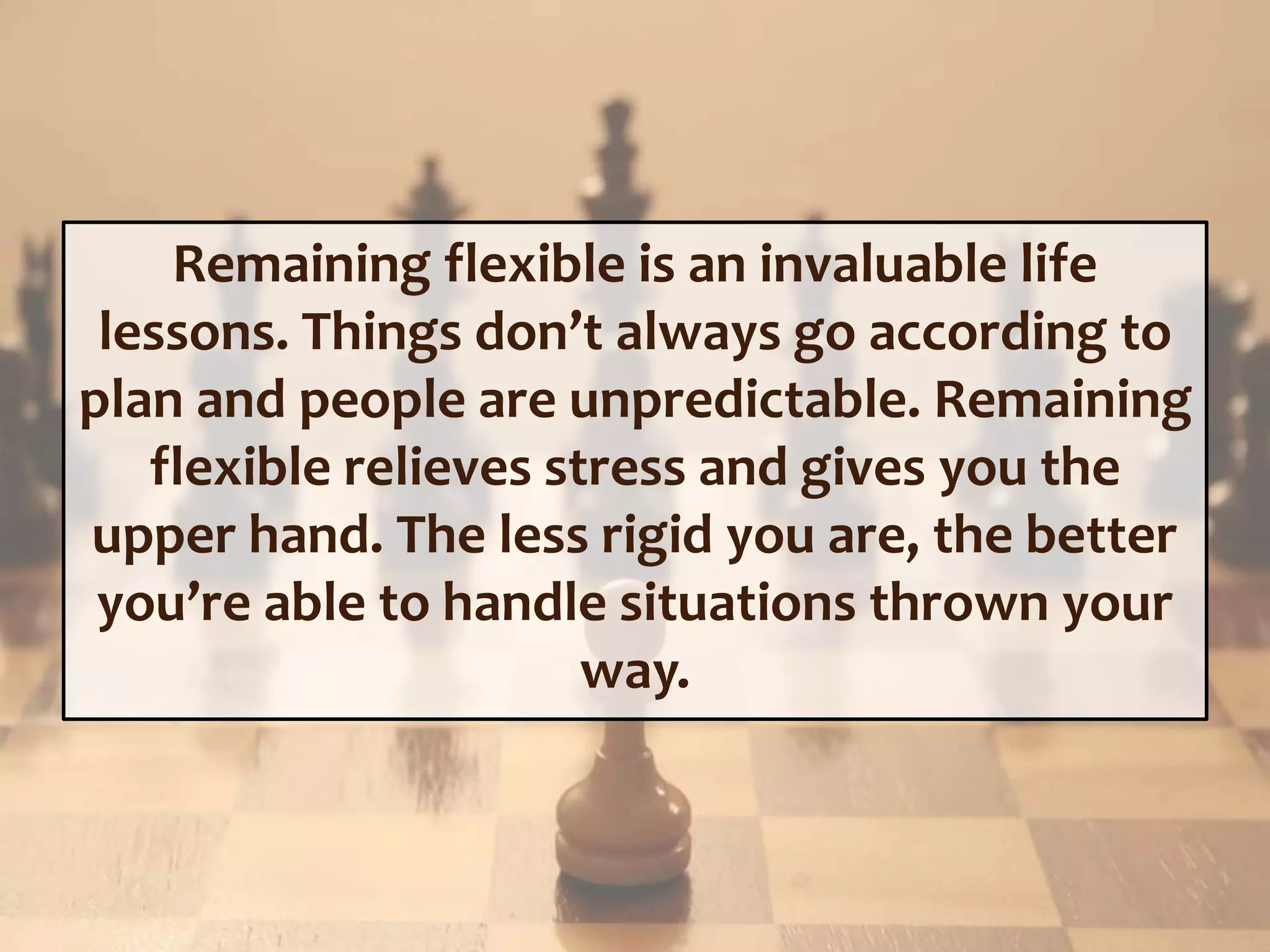 Remaining flexible is an invaluable life lessons. Things don’t always go according to plan and people are unpredictable. Remaining flexible relieves stress and gives you the upper hand. The less rigid you are, the better you’re able to handle situations thrown your way.